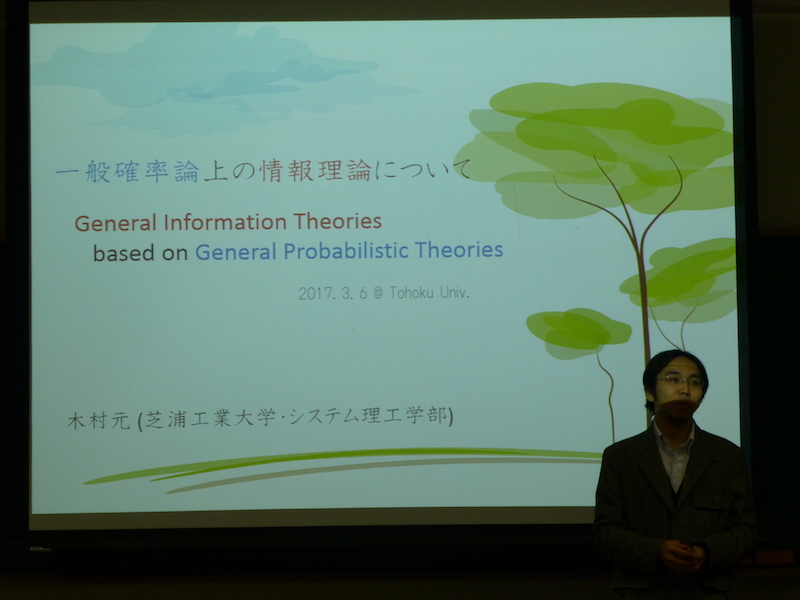 一般確率論上の情報理論について

General Information Theories
based on General Probabilistic Theories

2017. 3. 6 @ Tohoku Univ.

木村元 (芝浦工業大学·システム理工学部)